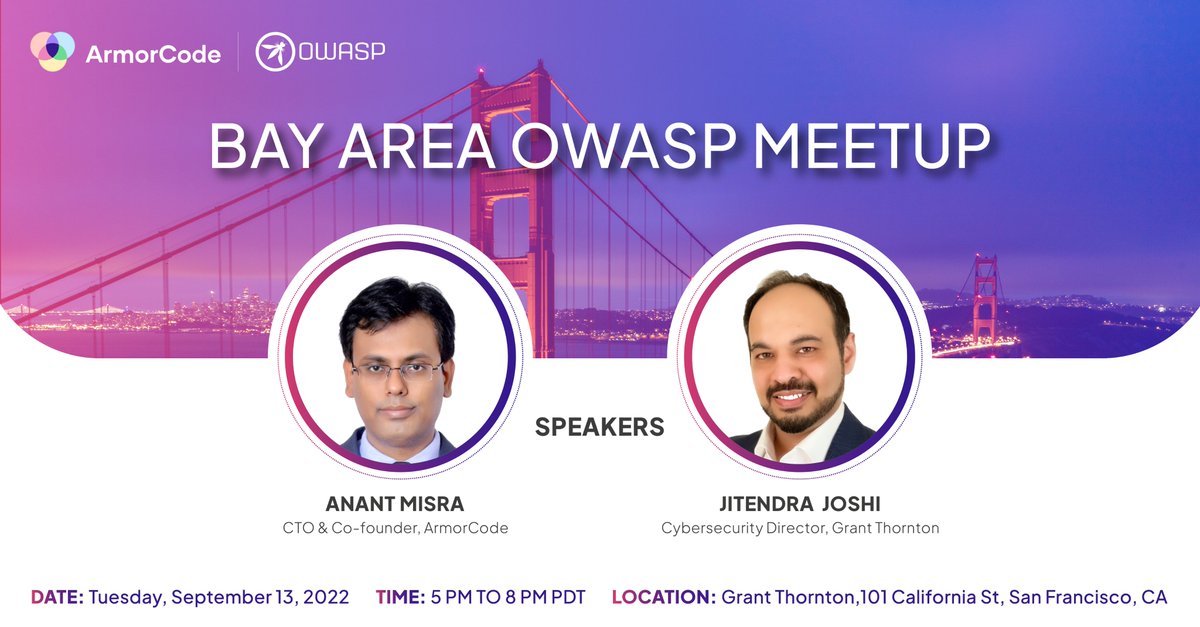 ArmorCode | OWASP

BAY AREA OWASP MEETUP

SPEAKERS

ANANT MISRA
CTO & Co-founder, ArmorCode

JITENDRA JOSHI
Cybersecurity Director, Grant Thornton

DATE: Tuesday, September 13, 2022 TIME: 5 PM TO 8 PM PDT LOCATION: Grant Thornton,101 California St, San Francisco, CA